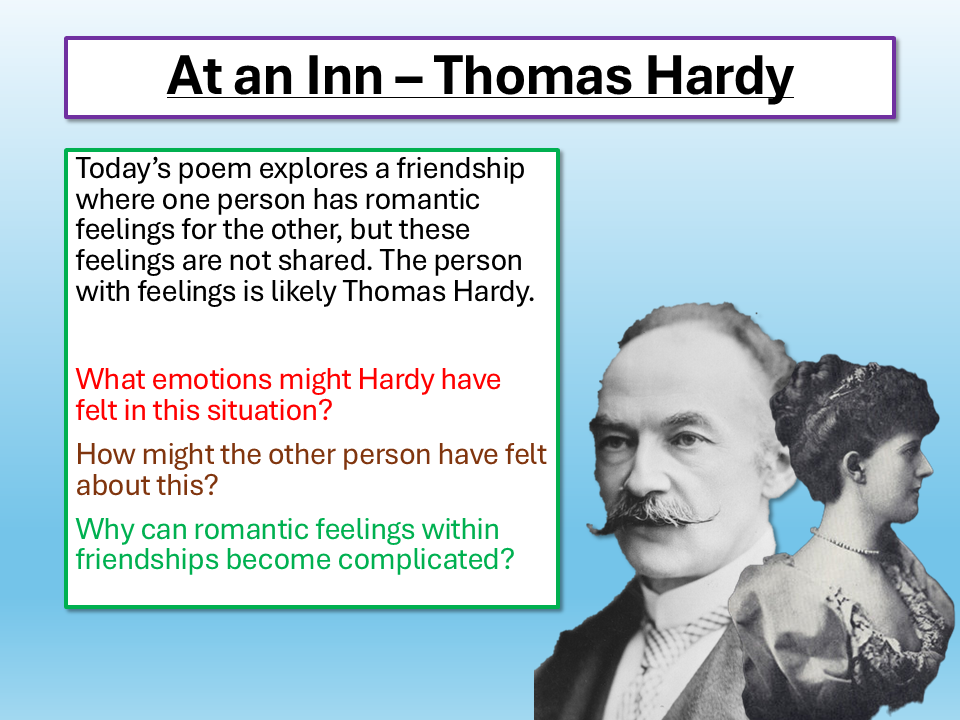 At an Inn – Thomas Hardy

Today's poem explores a friendship where one person has romantic feelings for the other, but these feelings are not shared. The person with feelings is likely Thomas Hardy.

What emotions might Hardy have felt in this situation?

How might the other person have felt about this?

Why can romantic feelings within friendships become complicated?